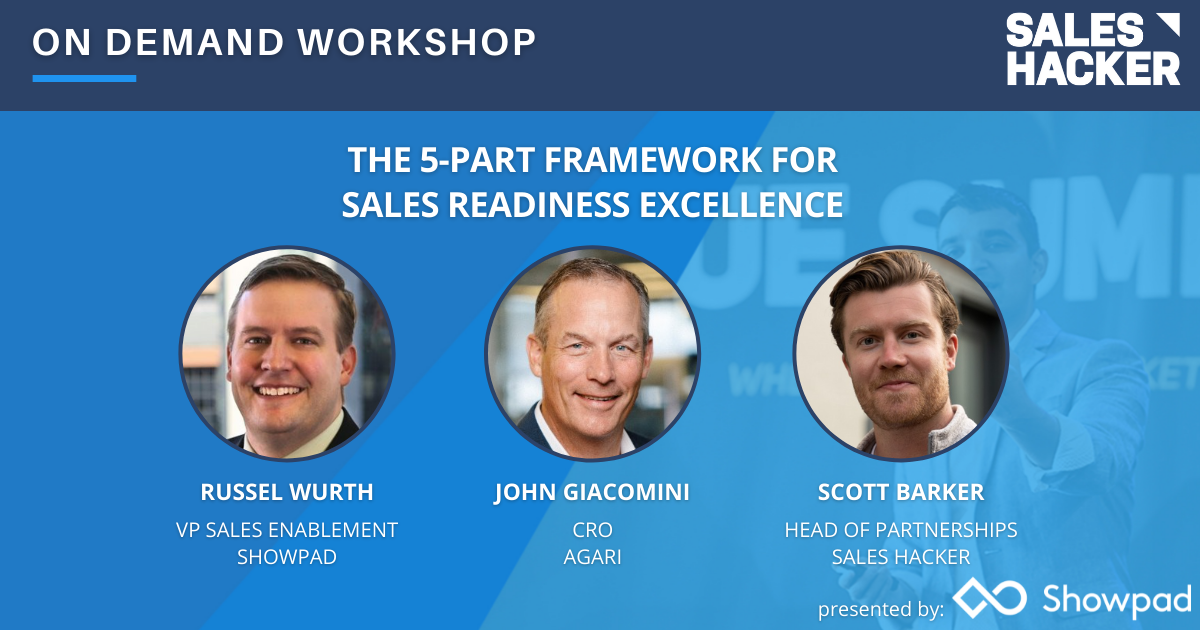 ON DEMAND WORKSHOP

SALES HACKER

THE 5-PART FRAMEWORK FOR SALES READINESS EXCELLENCE

RUSSEL WURTH
VP SALES ENABLEMENT
SHOWPAD

JOHN GIACOMINI
CRO
AGARI

SCOTT BARKER
HEAD OF PARTNERSHIPS
SALES HACKER

presented by: Showpad